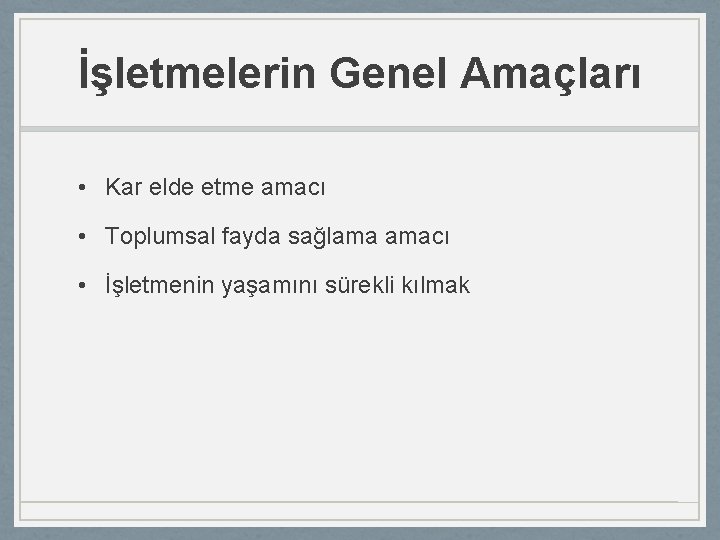 İşletmelerin Genel Amaçları

• Kar elde etme amacı
• Toplumsal fayda sağlama amacı
• İşletmenin yaşamını sürekli kılmak